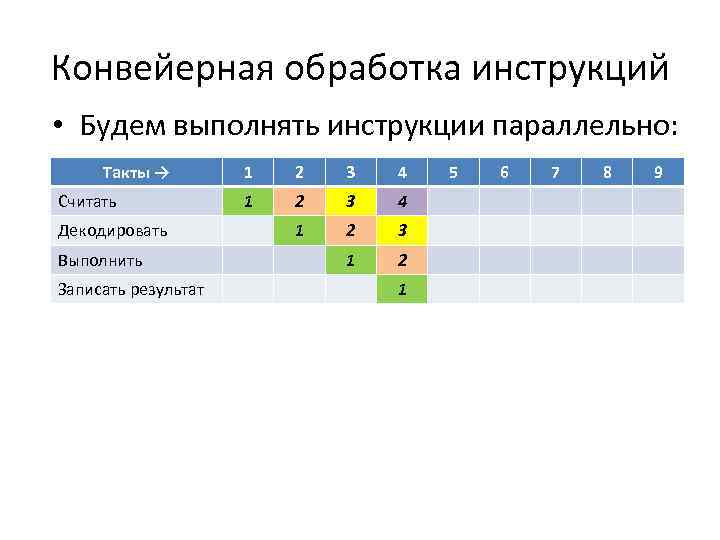 Конвейерная обработка инструкций

• Будем выполнять инструкции параллельно:

| Такты → | 1 | 2 | 3 | 4 | 5 | 6 | 7 | 8 | 9 |
|---|---|---|---|---|---|---|---|---|---|
| Считать | 1 | 2 | 3 | 4 | | | | | |
| Декодировать | | 1 | 2 | 3 | | | | | |
| Выполнить | | | 1 | 2 | | | | | |
| Записать результат | | | | 1 | | | | | |